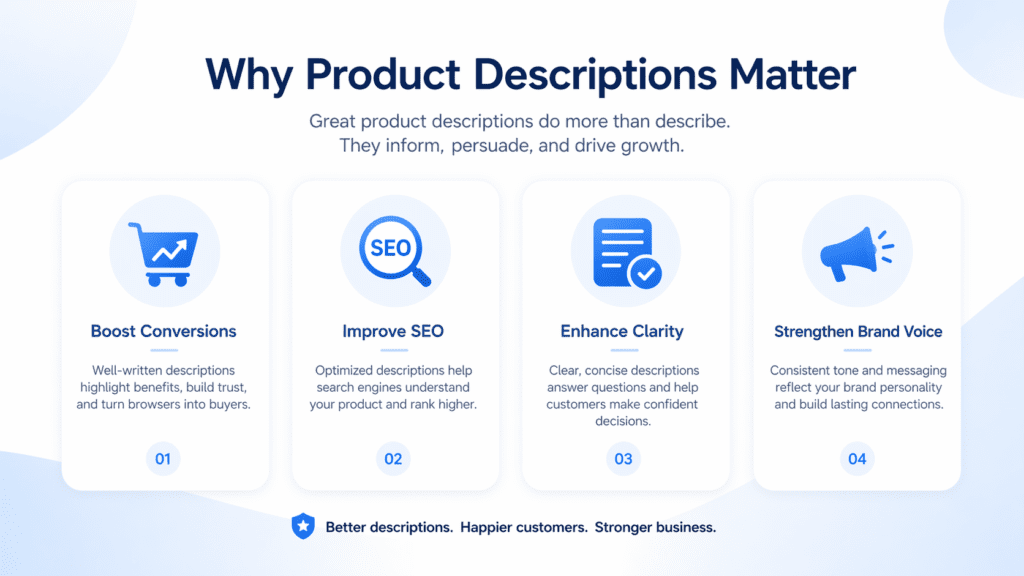 Why Product Descriptions Matter

Great product descriptions do more than describe. They inform, persuade, and drive growth.

SEO

Boost Conversions

Well-written descriptions highlight benefits, build trust, and turn browsers into buyers.

01

Improve SEO

Optimized descriptions help search engines understand your product and rank higher.

02

Enhance Clarity

Clear, concise descriptions answer questions and help customers make confident decisions.

03

Strengthen Brand Voice

Consistent tone and messaging reflect your brand personality and build lasting connections.

04

Better descriptions. Happier customers. Stronger business.